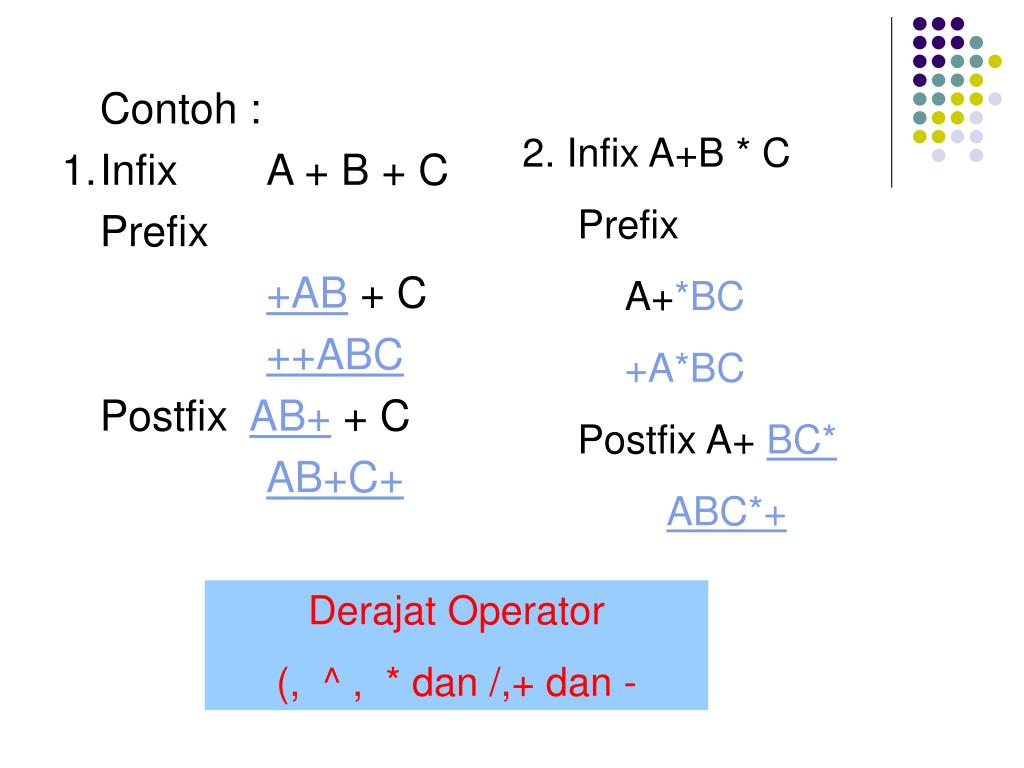 Contoh :
1. Infix A + B + C
Prefix
+AB + C
++ABC
Postfix AB+ + C
AB+C+

2. Infix A+B * C
Prefix
A+*BC
+A*BC
Postfix A+ BC*
ABC*+

Derajat Operator
(, ^ , * dan /,+ dan -